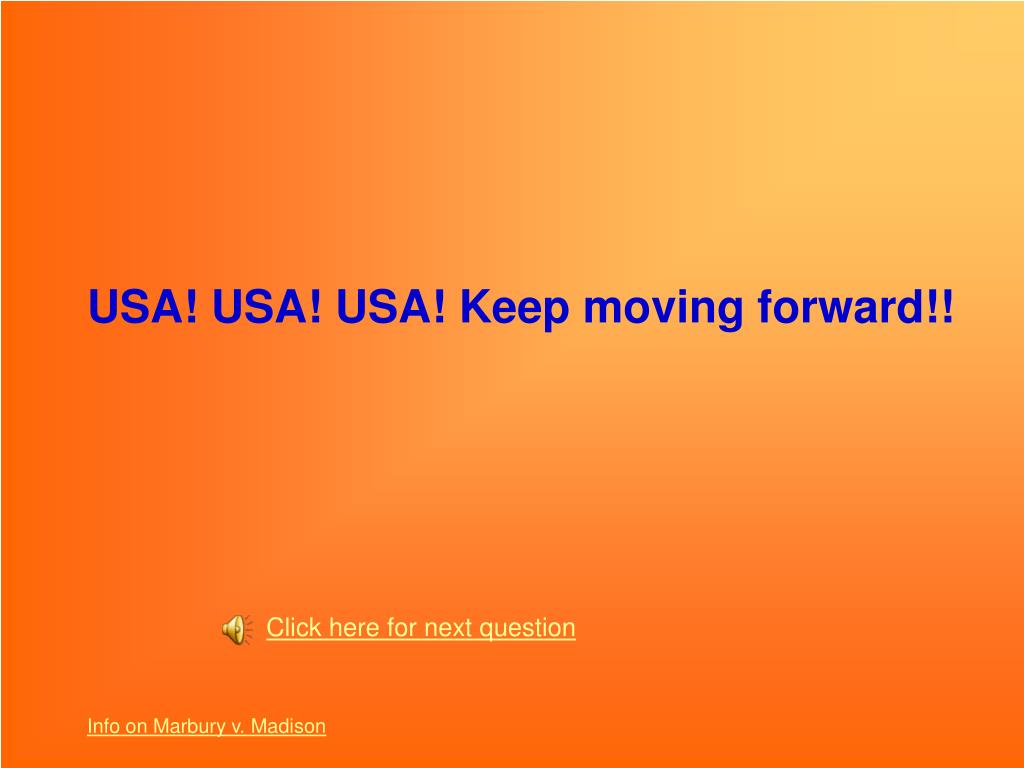 USA! USA! USA! Keep moving forward!!

Click here for next question

Info on Marbury v. Madison